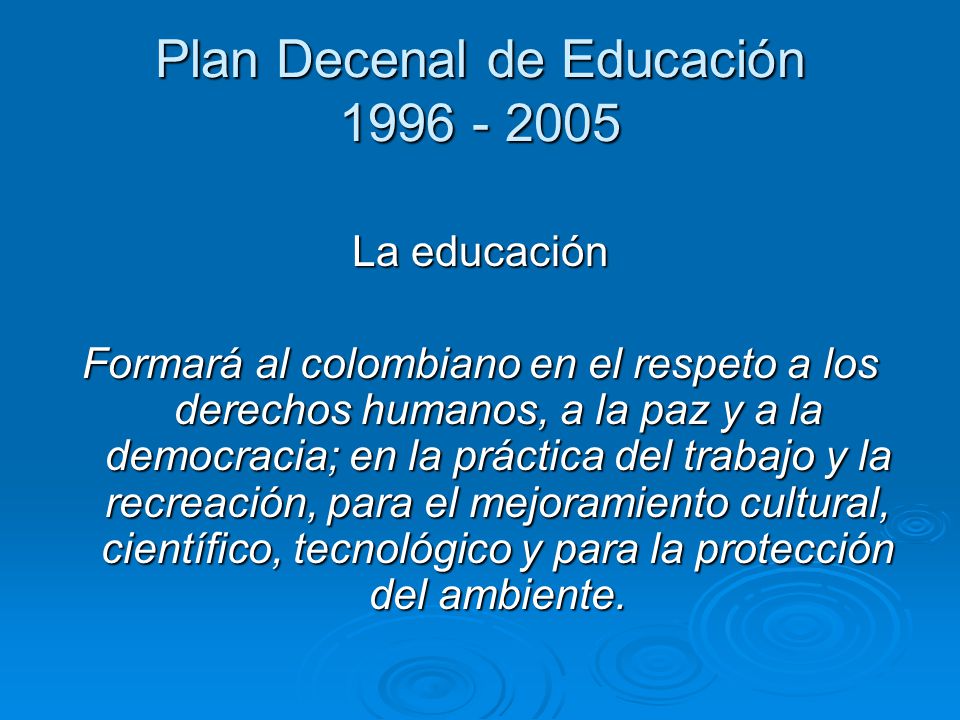 Plan Decenal de Educación 1996 - 2005

La educación

Formará al colombiano en el respeto a los derechos humanos, a la paz y a la democracia; en la práctica del trabajo y la recreación, para el mejoramiento cultural, científico, tecnológico y para la protección del ambiente.